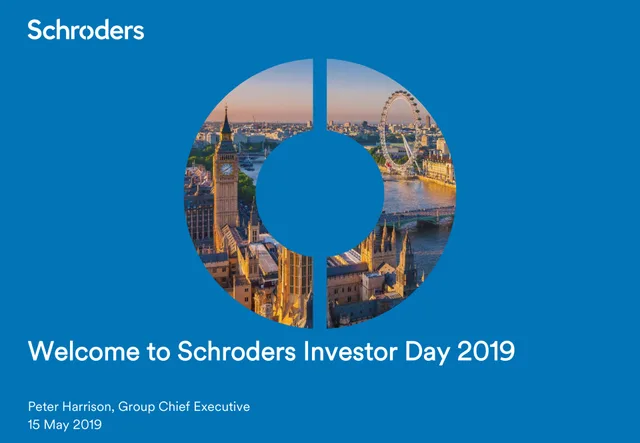 Schroders

Welcome to Schroders Investor Day 2019

Peter Harrison, Group Chief Executive
15 May 2019